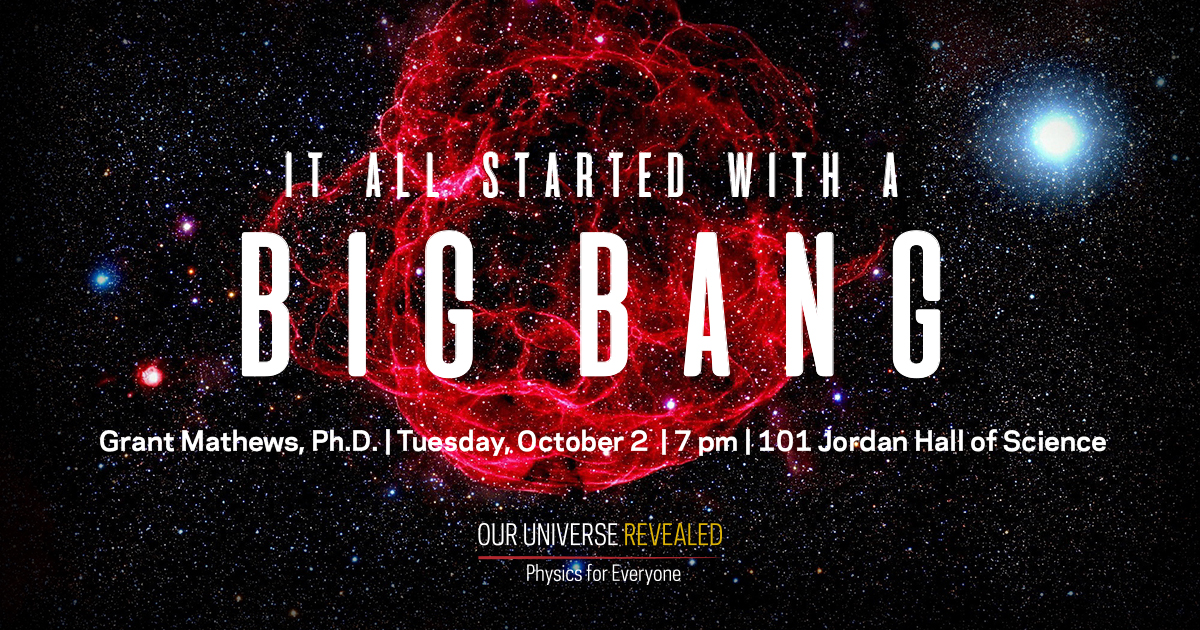 IT ALL STARTED WITH A

BIG BANG

Grant Mathews, Ph.D. | Tuesday, October 2 | 7 pm | 101 Jordan Hall of Science

OUR UNIVERSE REVEALED

Physics for Everyone